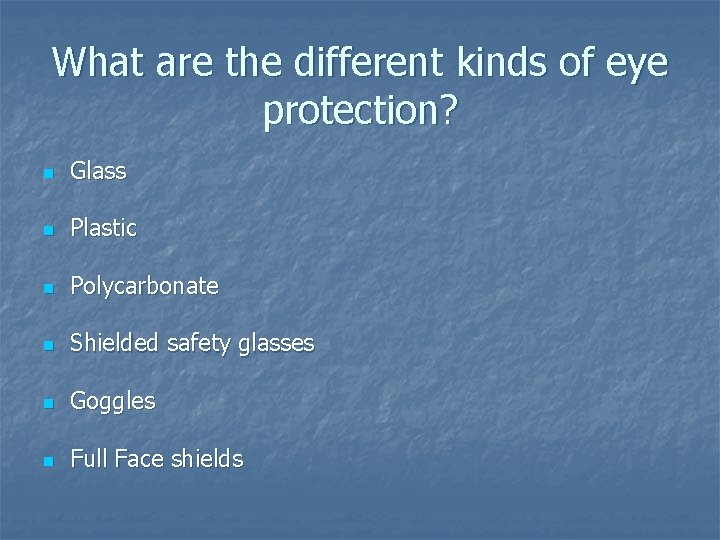 What are the different kinds of eye protection?

• Glass

• Plastic

• Polycarbonate

• Shielded safety glasses

• Goggles

• Full Face shields